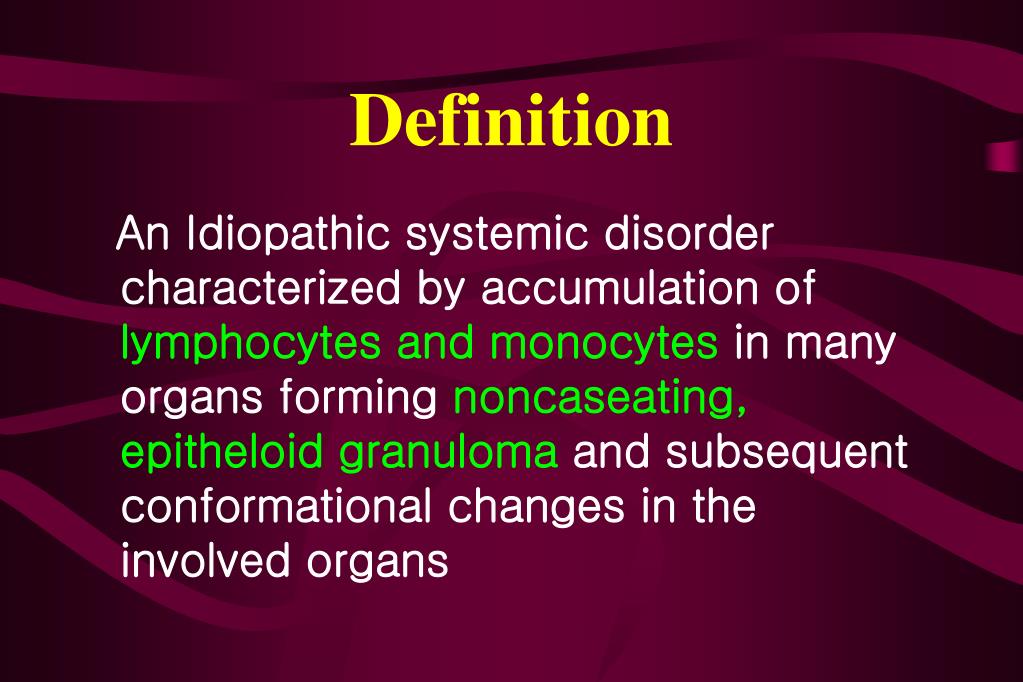 Definition

An Idiopathic systemic disorder characterized by accumulation of lymphocytes and monocytes in many organs forming noncaseating, epitheloid granuloma and subsequent conformational changes in the involved organs